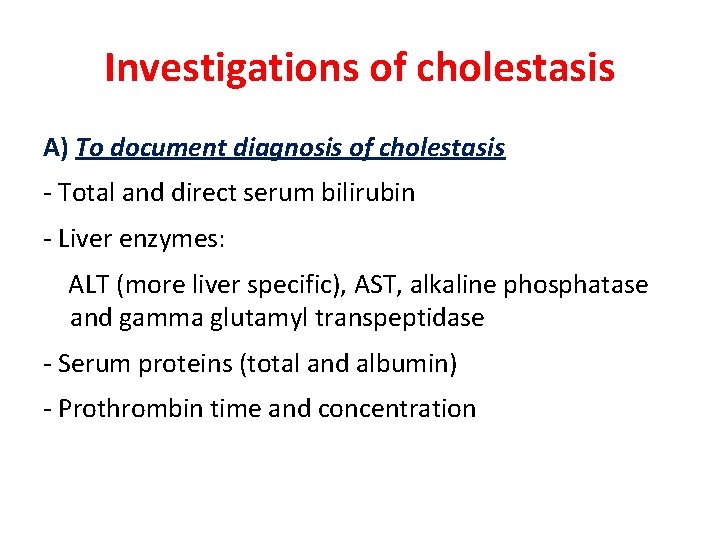 Investigations of cholestasis

A) To document diagnosis of cholestasis

- Total and direct serum bilirubin

- Liver enzymes:

ALT (more liver specific), AST, alkaline phosphatase and gamma glutamyl transpeptidase

- Serum proteins (total and albumin)

- Prothrombin time and concentration